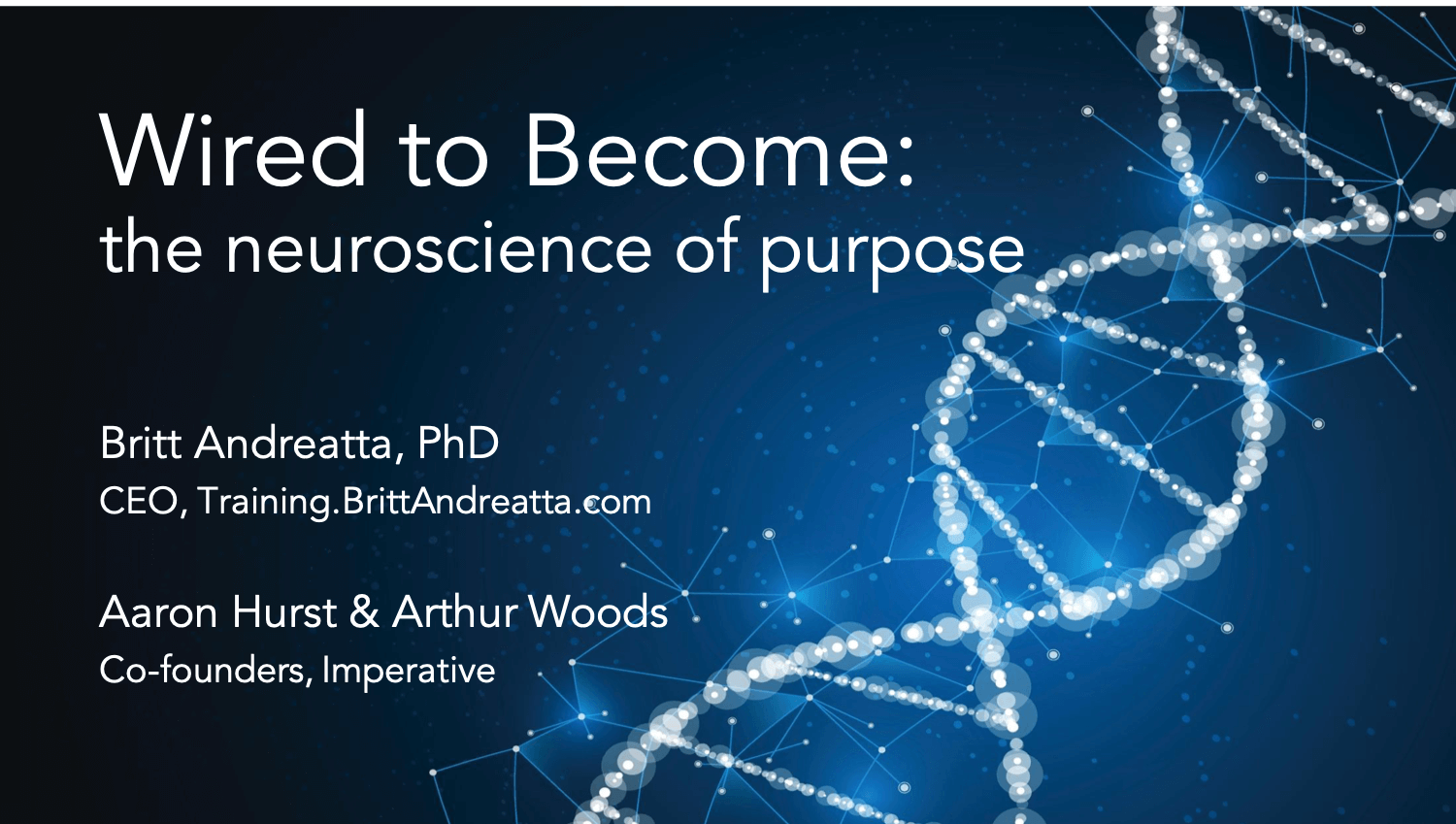 Wired to Become:
the neuroscience of purpose

Britt Andreatta, PhD
CEO, Training.BrittAndreatta.com

Aaron Hurst & Arthur Woods
Co-founders, Imperative